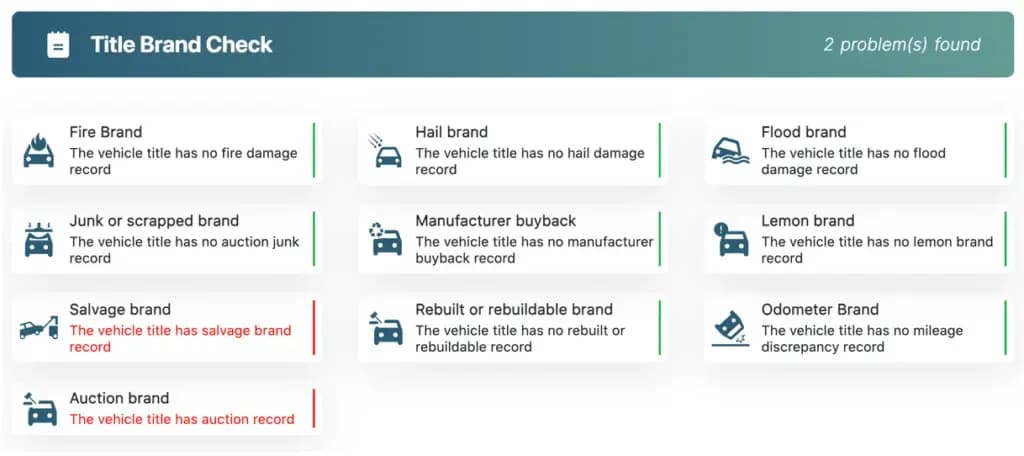 Title Brand Check

2 problem(s) found

Fire Brand
The vehicle title has no fire damage record

Hail brand
The vehicle title has no hail damage record

Flood brand
The vehicle title has no flood damage record

Junk or scrapped brand
The vehicle title has no auction junk record

Manufacturer buyback
The vehicle title has no manufacturer buyback record

Lemon brand
The vehicle title has no lemon brand record

Salvage brand
The vehicle title has salvage brand record

Rebuilt or rebuildable brand
The vehicle title has no rebuilt or rebuildable record

Odometer Brand
The vehicle title has no mileage discrepancy record

Auction brand
The vehicle title has auction record